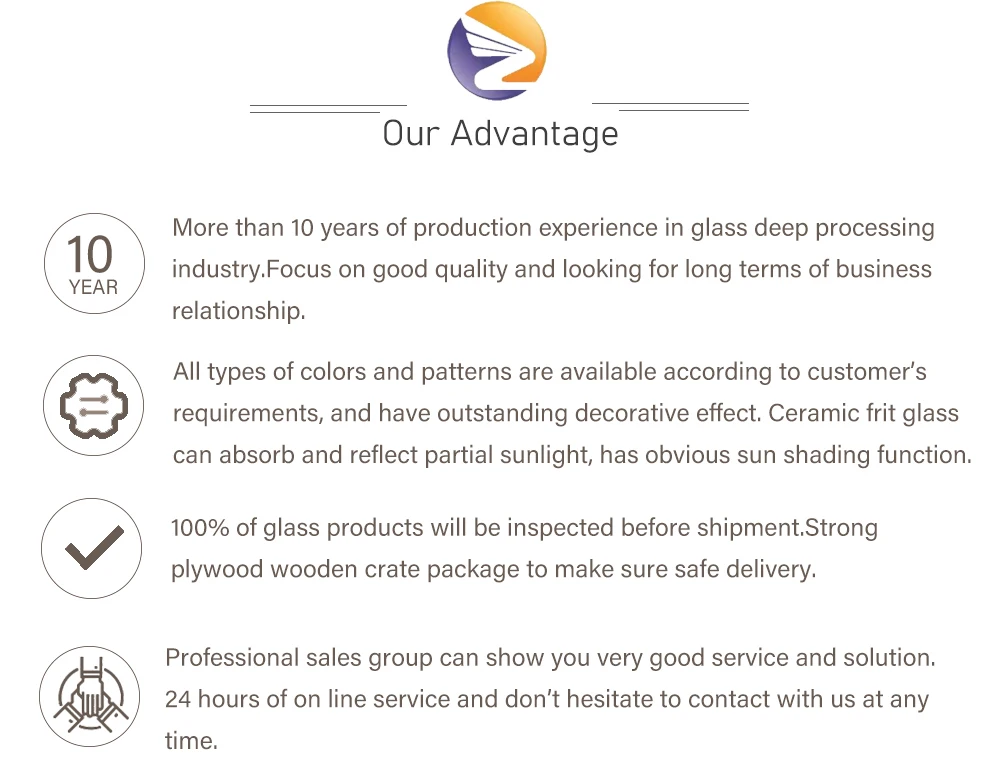 Our Advantage

10
YEAR

More than 10 years of production experience in glass deep processing industry.Focus on good quality and looking for long terms of business relationship.

All types of colors and patterns are available according to customer's requirements, and have outstanding decorative effect. Ceramic frit glass can absorb and reflect partial sunlight, has obvious sun shading function.

100% of glass products will be inspected before shipment.Strong plywood wooden crate package to make sure safe delivery.

Professional sales group can show you very good service and solution. 24 hours of on line service and don't hesitate to contact with us at any time.